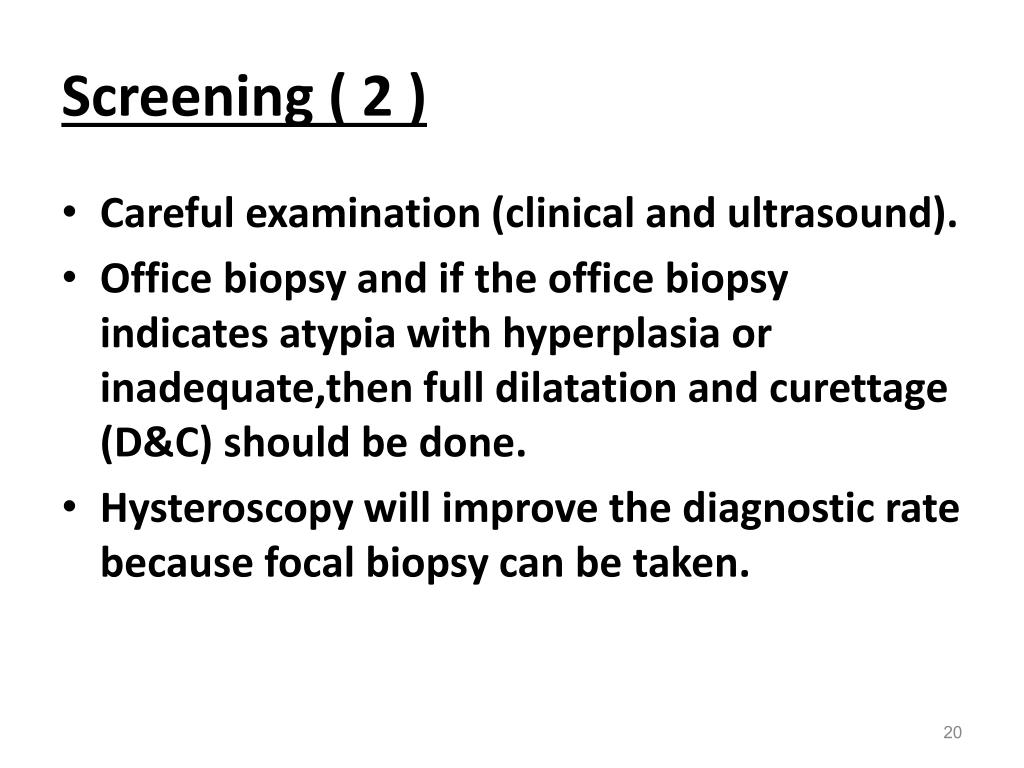 Screening ( 2 )

• Careful examination (clinical and ultrasound).
• Office biopsy and if the office biopsy indicates atypia with hyperplasia or inadequate,then full dilatation and curettage (D&C) should be done.
• Hysteroscopy will improve the diagnostic rate because focal biopsy can be taken.

20